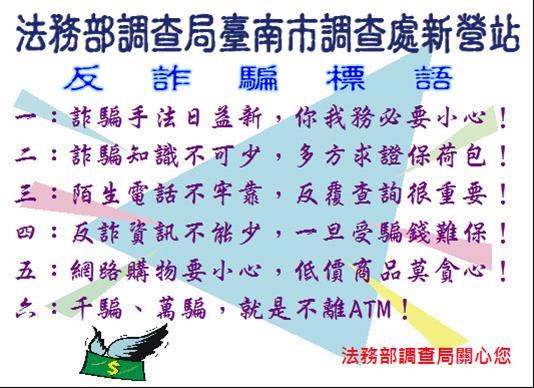 法務部調查局臺南市調查處新營站

反詐騙標語

一：詐騙手法日益新，你我務必要小心！

二：詐騙知識不可少，多方求證保荷包！

三：陌生電話不牢靠，反覆查詢很重要！

四：反詐資訊不能少，一旦受騙錢難保！

五：網路購物要小心，低價商品莫貪心！

六：千騙、萬騙，就是不離ATM！

$

法務部調查局關心您